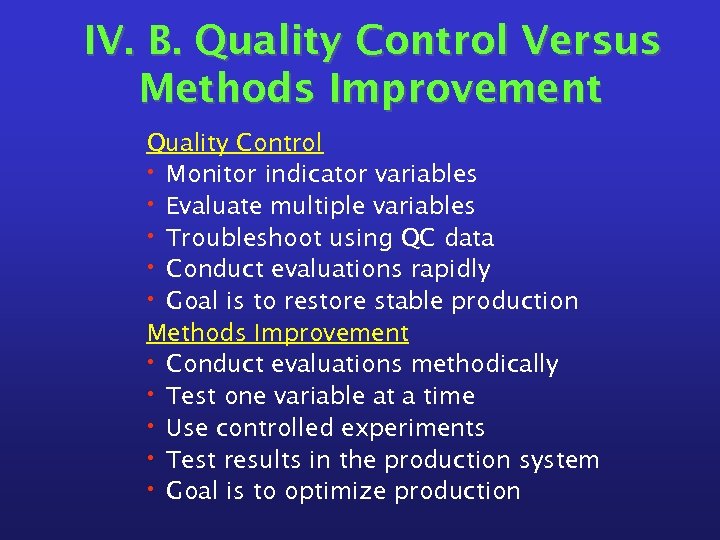 IV. B. Quality Control Versus Methods Improvement

Quality Control
• Monitor indicator variables
• Evaluate multiple variables
• Troubleshoot using QC data
• Conduct evaluations rapidly
• Goal is to restore stable production

Methods Improvement
• Conduct evaluations methodically
• Test one variable at a time
• Use controlled experiments
• Test results in the production system
• Goal is to optimize production